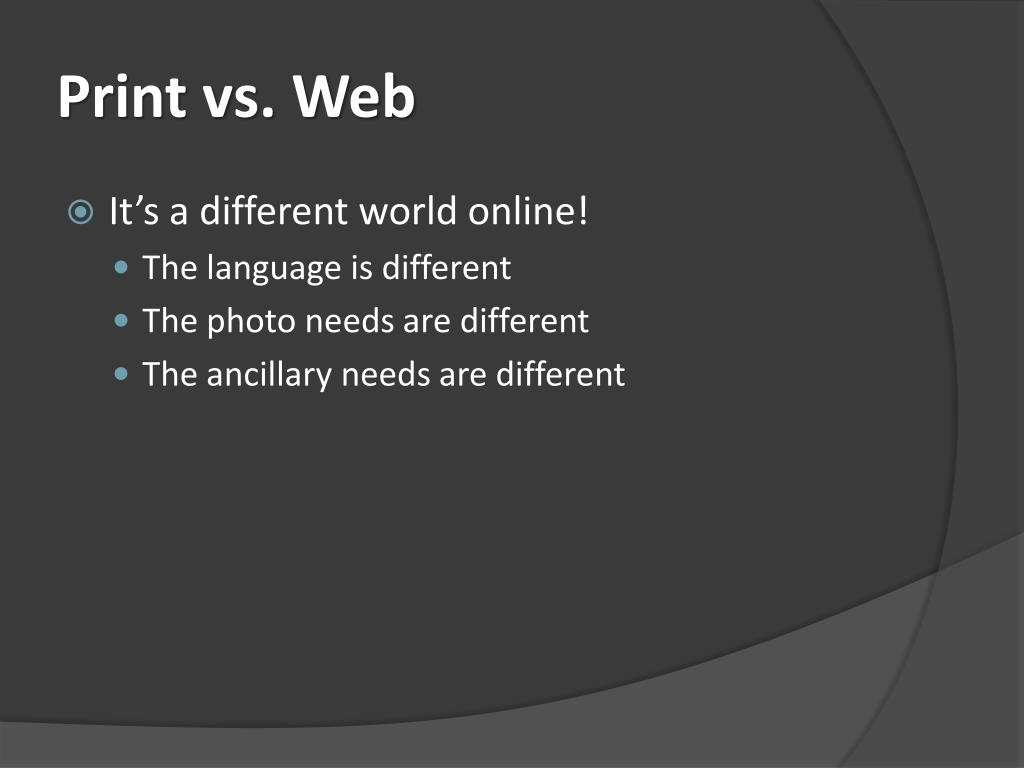 Print vs. Web

It’s a different world online!

The language is different

The photo needs are different

The ancillary needs are different